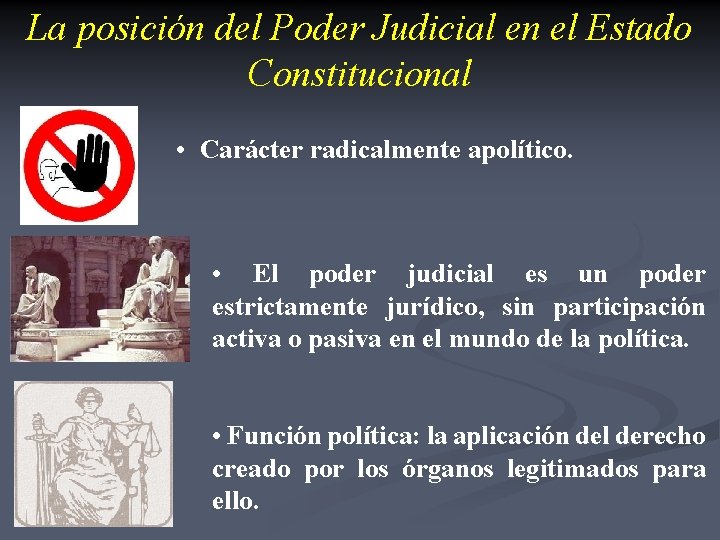 La posición del Poder Judicial en el Estado Constitucional

• Carácter radicalmente apolítico.

• El poder judicial es un poder estrictamente jurídico, sin participación activa o pasiva en el mundo de la política.

• Función política: la aplicación del derecho creado por los órganos legitimados para ello.